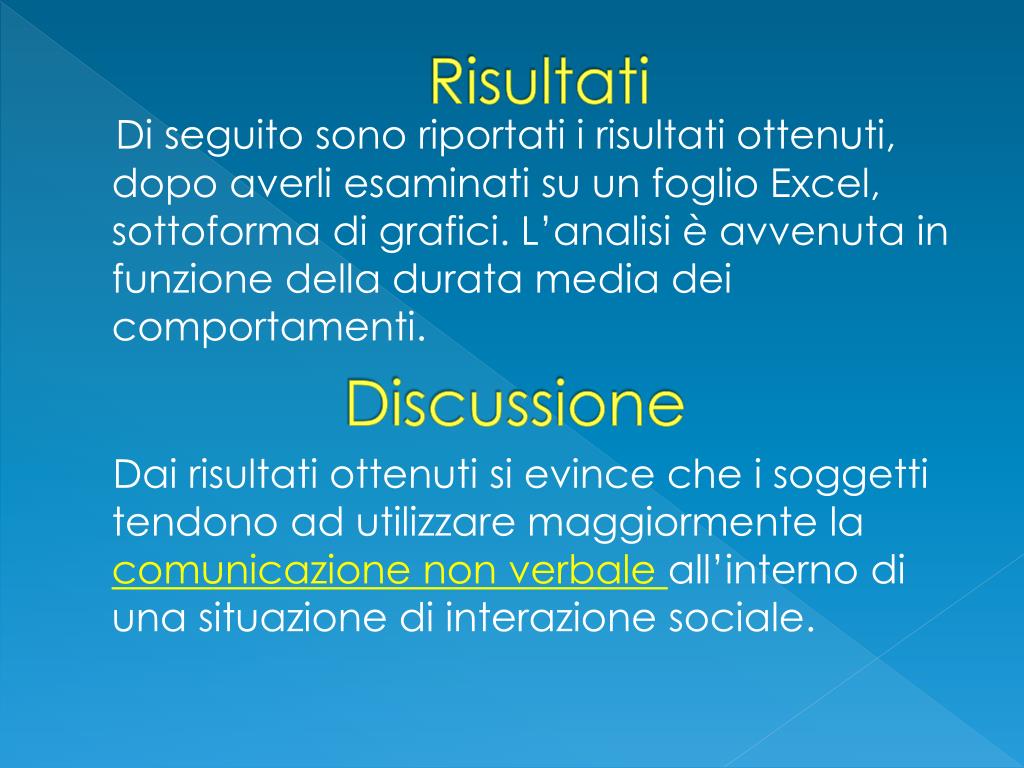 Risultati

Di seguito sono riportati i risultati ottenuti, dopo averli esaminati su un foglio Excel, sottoforma di grafici. L’analisi è avvenuta in funzione della durata media dei comportamenti.

Discussione

Dai risultati ottenuti si evince che i soggetti tendono ad utilizzare maggiormente la comunicazione non verbale all’interno di una situazione di interazione sociale.